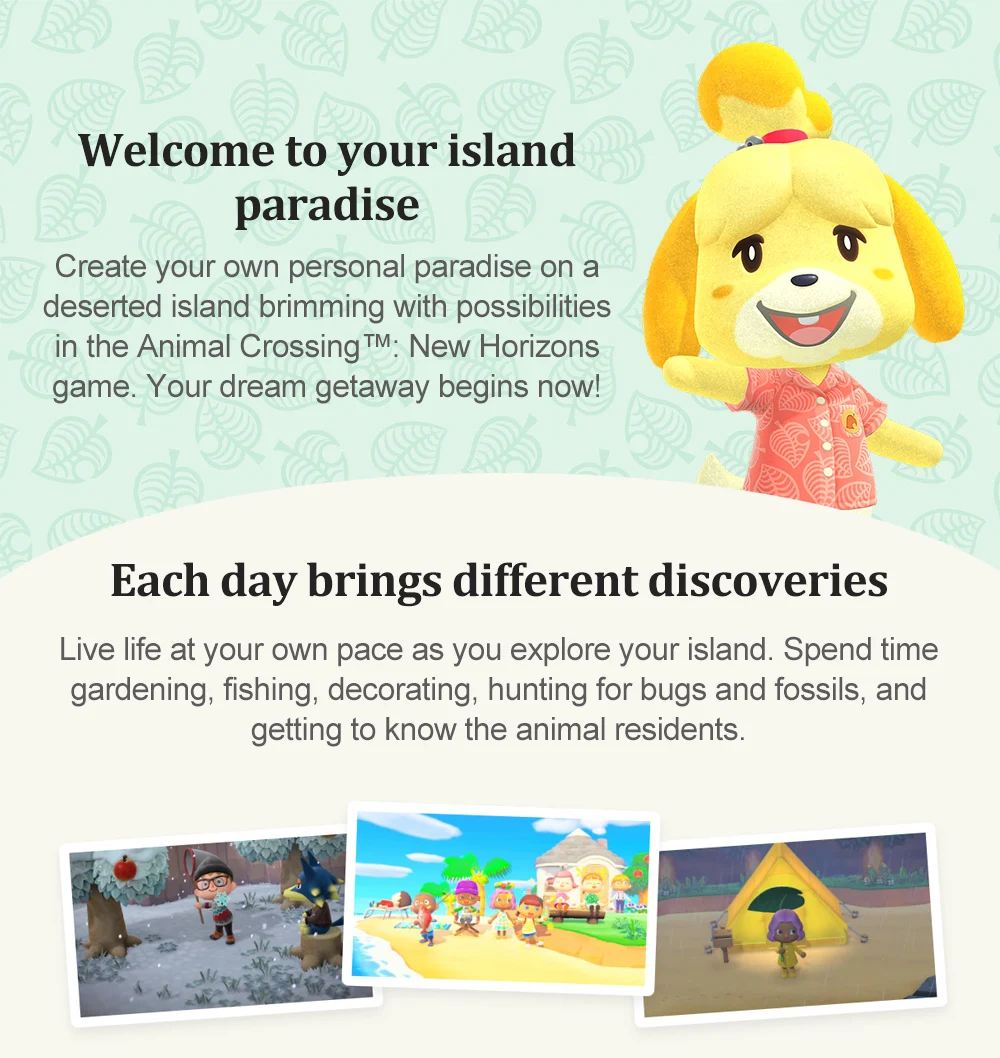 Welcome to your island paradise

Create your own personal paradise on a deserted island brimming with possibilities in the Animal Crossing™: New Horizons game. Your dream getaway begins now!

Each day brings different discoveries

Live life at your own pace as you explore your island. Spend time gardening, fishing, decorating, hunting for bugs and fossils, and getting to know the animal residents.